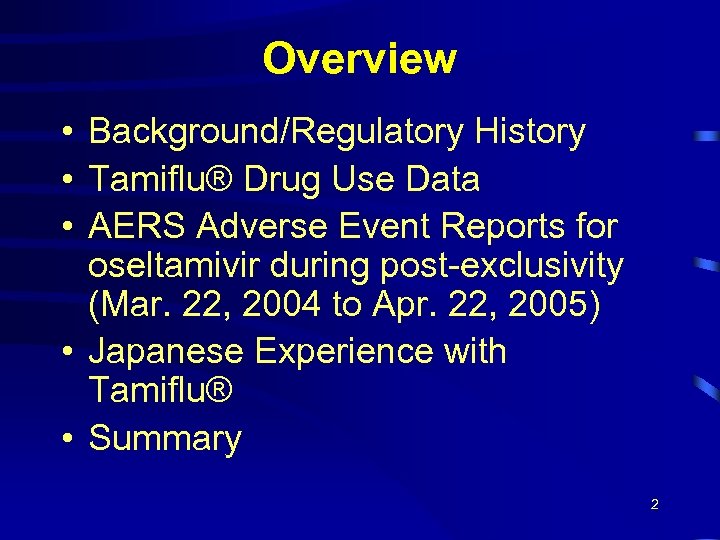 Overview

• Background/Regulatory History
• Tamiflu® Drug Use Data
• AERS Adverse Event Reports for oseltamivir during post-exclusivity (Mar. 22, 2004 to Apr. 22, 2005)
• Japanese Experience with Tamiflu®
• Summary

2